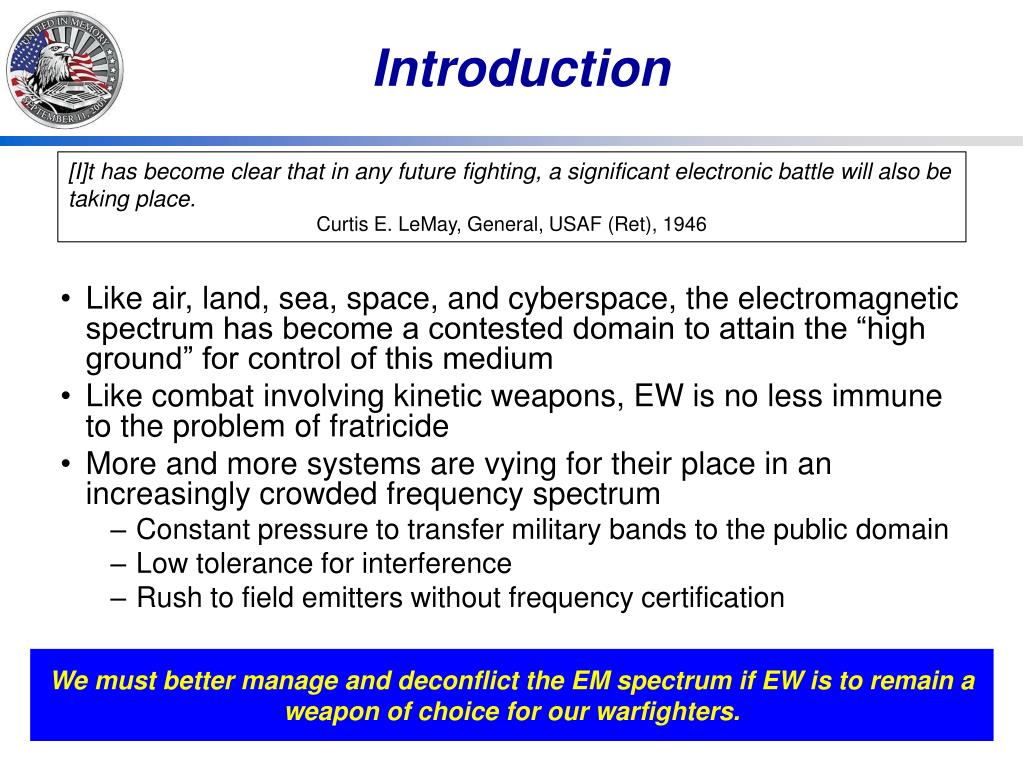 UNITED IN MEMORY
SEPTEMBER 11, 2001

Introduction

[I]t has become clear that in any future fighting, a significant electronic battle will also be taking place.
Curtis E. LeMay, General, USAF (Ret), 1946

• Like air, land, sea, space, and cyberspace, the electromagnetic spectrum has become a contested domain to attain the “high ground” for control of this medium
• Like combat involving kinetic weapons, EW is no less immune to the problem of fratricide
• More and more systems are vying for their place in an increasingly crowded frequency spectrum
– Constant pressure to transfer military bands to the public domain
– Low tolerance for interference
– Rush to field emitters without frequency certification

We must better manage and deconflict the EM spectrum if EW is to remain a weapon of choice for our warfighters.